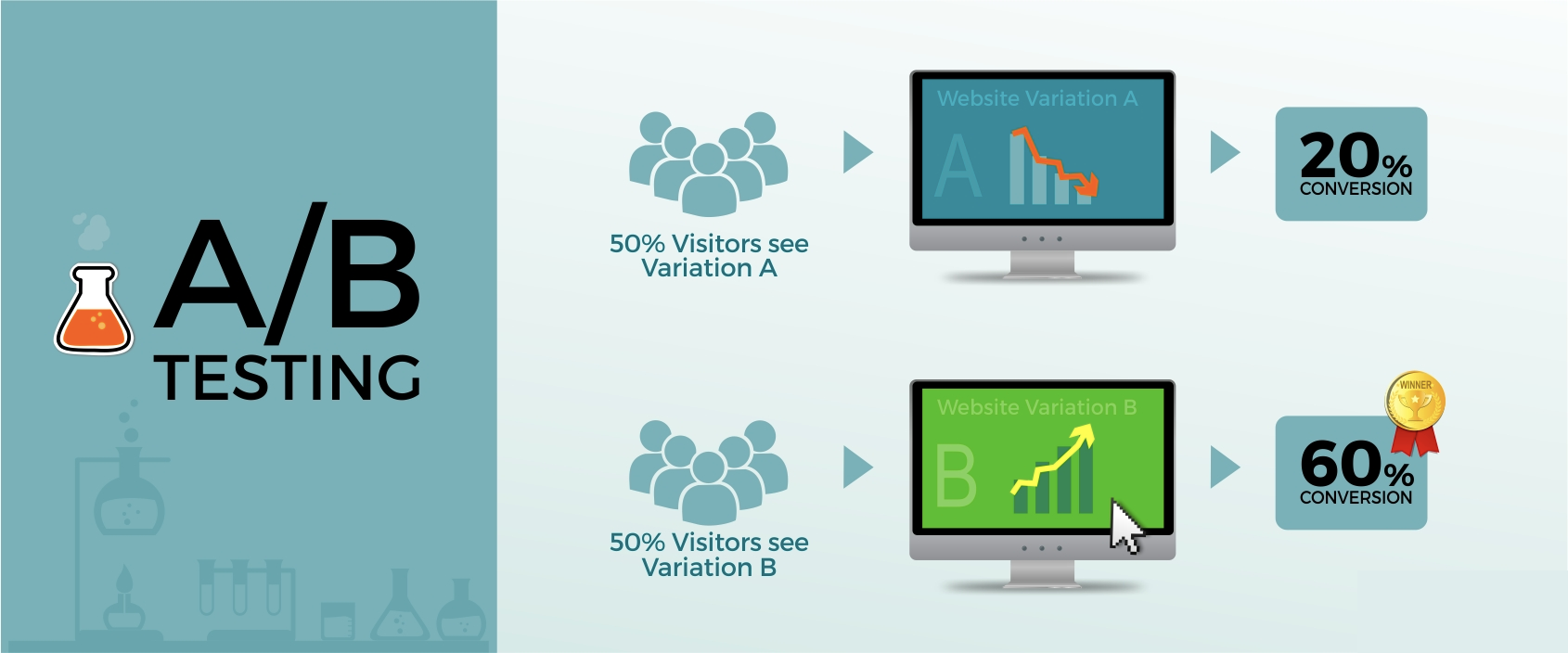 A/B TESTING

50% Visitors see Variation A

Website Variation A

A

20% CONVERSION

50% Visitors see Variation B

Website Variation B

B

WINNER

60% CONVERSION